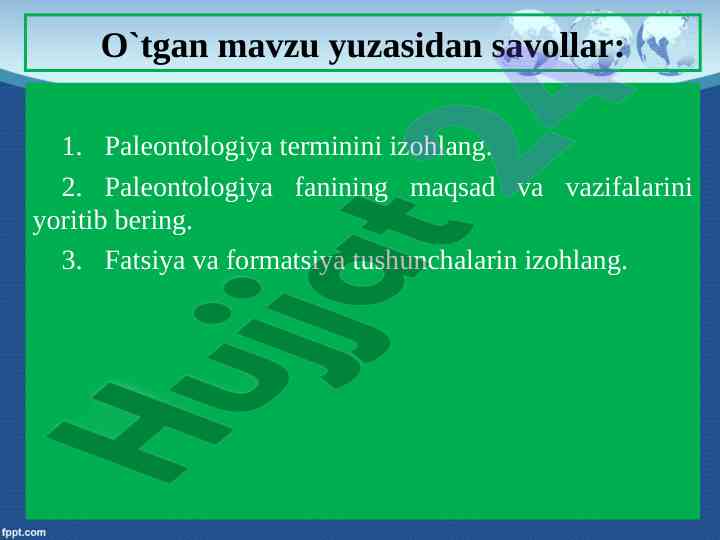 O`tgan mavzu yuzasidan savollar:

1. Paleontologiya terminini izohlang.

2. Paleontologiya fanining maqsad va vazifalarini yoritib bering.

3. Fatsiya va formatsiya tushunchalarin izohlang.

Hujjat 24

fppt.com